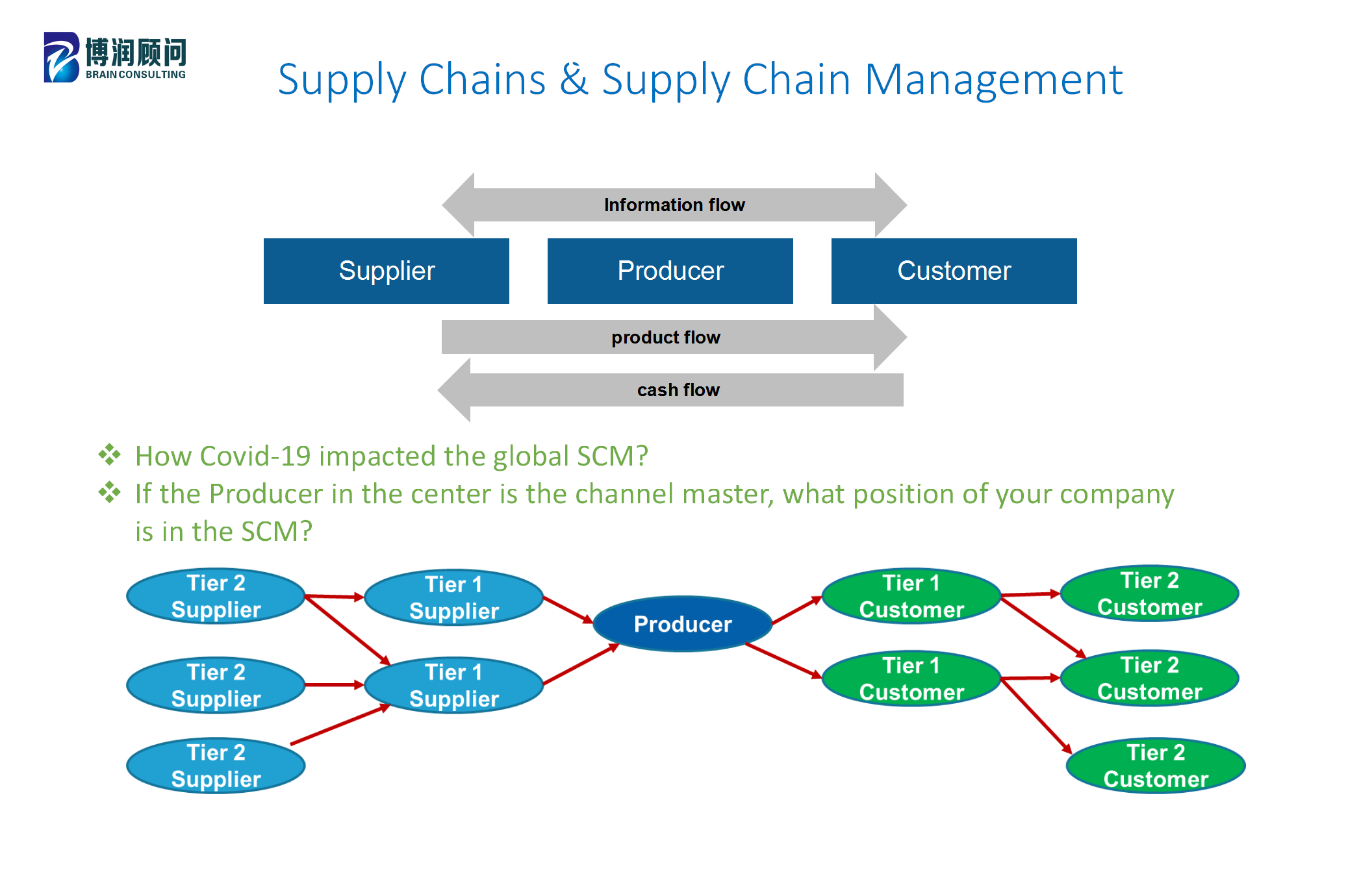 博润顾问
BRAIN CONSULTING

Supply Chains & Supply Chain Management

Information flow

Supplier

Producer

Customer

product flow

cash flow

❖ How Covid-19 impacted the global SCM?

❖ If the Producer in the center is the channel master, what position of your company is in the SCM?

Tier 2 Supplier

Tier 2 Supplier

Tier 2 Supplier

Tier 1 Supplier

Tier 1 Supplier

Producer

Tier 1 Customer

Tier 1 Customer

Tier 2 Customer

Tier 2 Customer

Tier 2 Customer